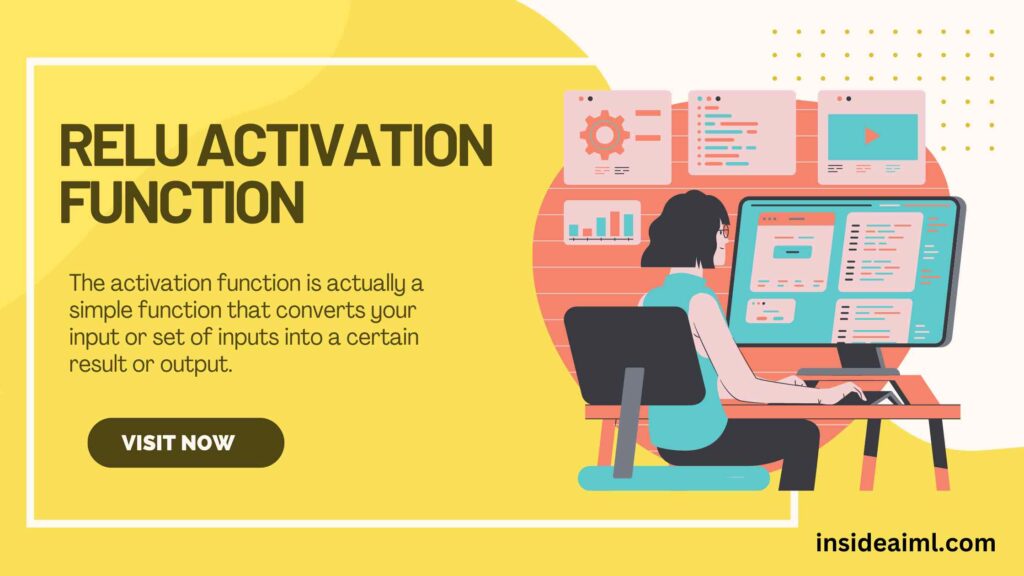 RELU ACTIVATION FUNCTION

The activation function is actually a simple function that converts your input or set of inputs into a certain result or output.

VISIT NOW

insideaiml.com